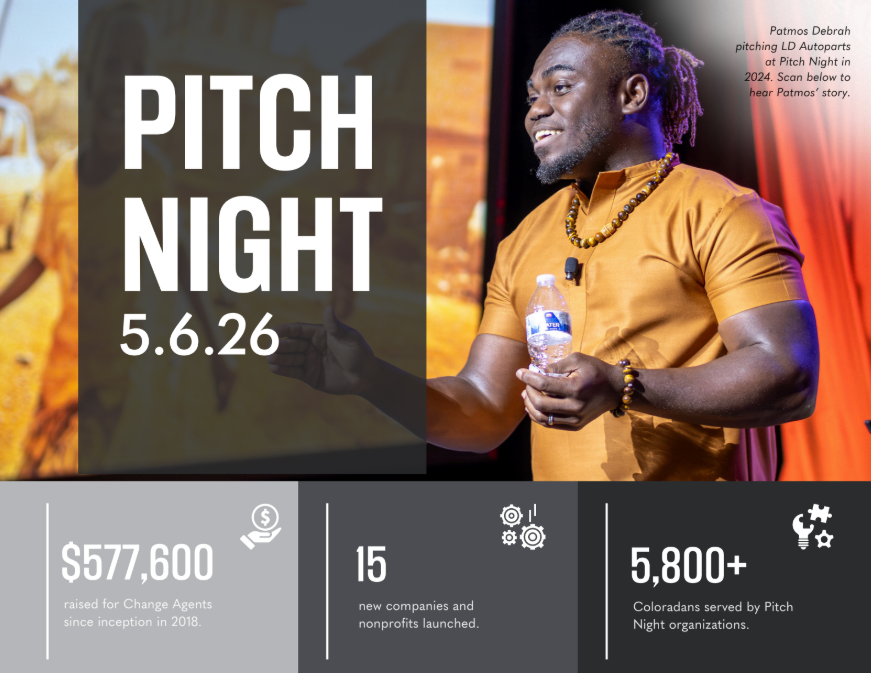 PITCH NIGHT
5.6.26

Patmos Debrah pitching LD Autoparts at Pitch Night in 2024. Scan below to hear Patmos' story.

$577,600
raised for Change Agents since inception in 2018.

15
new companies and nonprofits launched.

5,800+
Coloradans served by Pitch Night organizations.